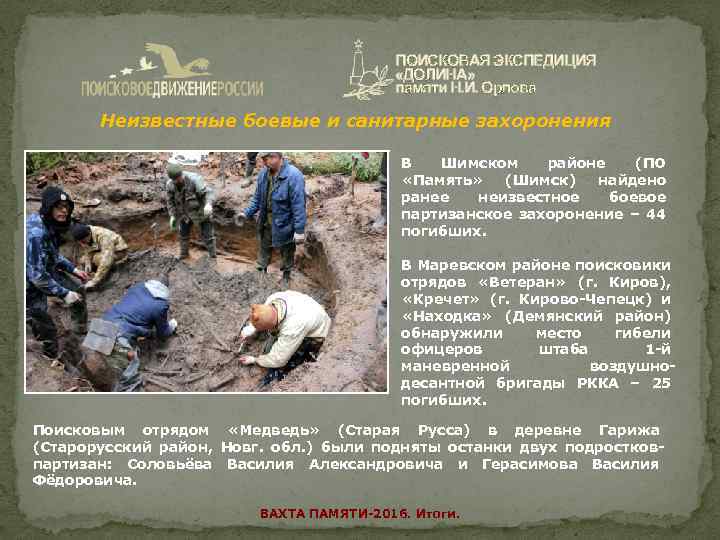 ПОИСКОВОЕДВИЖЕНИЕРОССИИ

ПОИСКОВАЯ ЭКСПЕДИЦИЯ «ДОЛИНА» памяти Н.И. Орлова

Неизвестные боевые и санитарные захоронения

В Шимском районе (ПО «Память» (Шимск) найдено ранее неизвестное боевое партизанское захоронение – 44 погибших.

В Маревском районе поисковики отрядов «Ветеран» (г. Киров), «Кречет» (г. Кирово-Чепецк) и «Находка» (Демянский район) обнаружили место гибели офицеров штаба 1-й маневренной воздушно-десантной бригады РККА – 25 погибших.

Поисковым отрядом «Медведь» (Старая Русса) в деревне Гарижа (Старорусский район, Новг. обл.) были подняты останки двух подростков-партизан: Соловьёва Василия Александровича и Герасимова Василия Фёдоровича.

ВАХТА ПАМЯТИ-2016. Итоги.